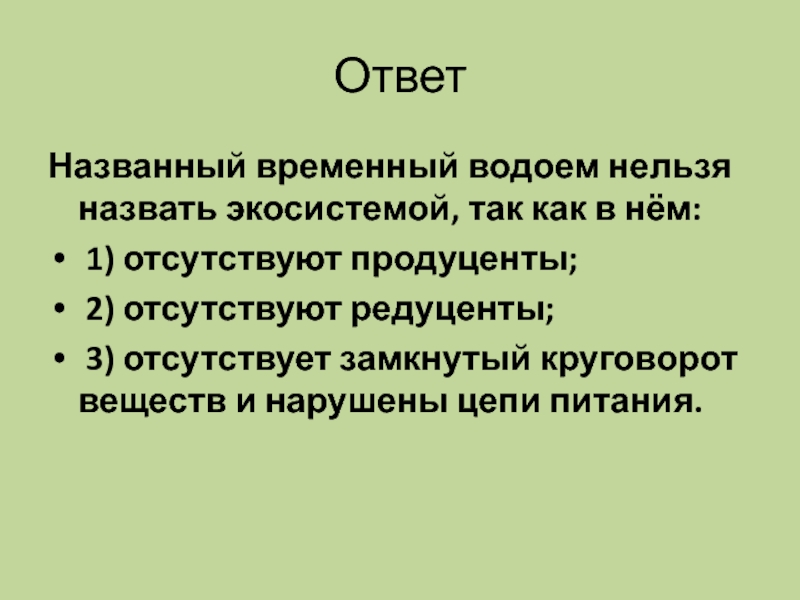 Ответ

Названный временный водоем нельзя назвать экосистемой, так как в нём:

• 1) отсутствуют продуценты;
• 2) отсутствуют редуценты;
• 3) отсутствует замкнутый круговорот веществ и нарушены цепи питания.